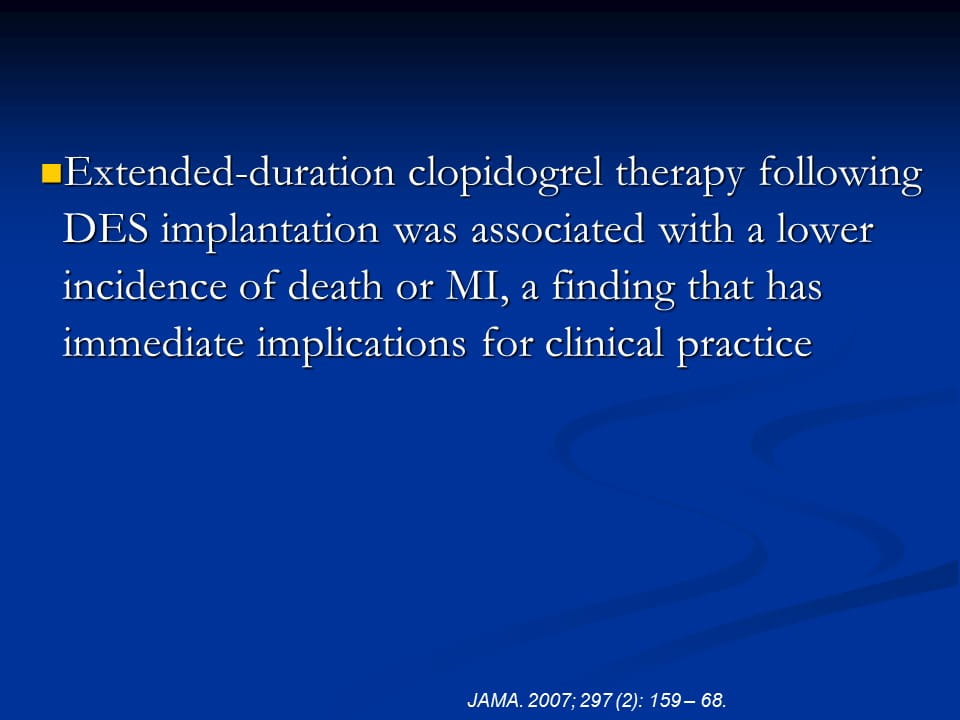 Extended-duration clopidogrel therapy following DES implantation was associated with a lower incidence of death or MI, a finding that has immediate implications for clinical practice

JAMA. 2007; 297 (2): 159 – 68.